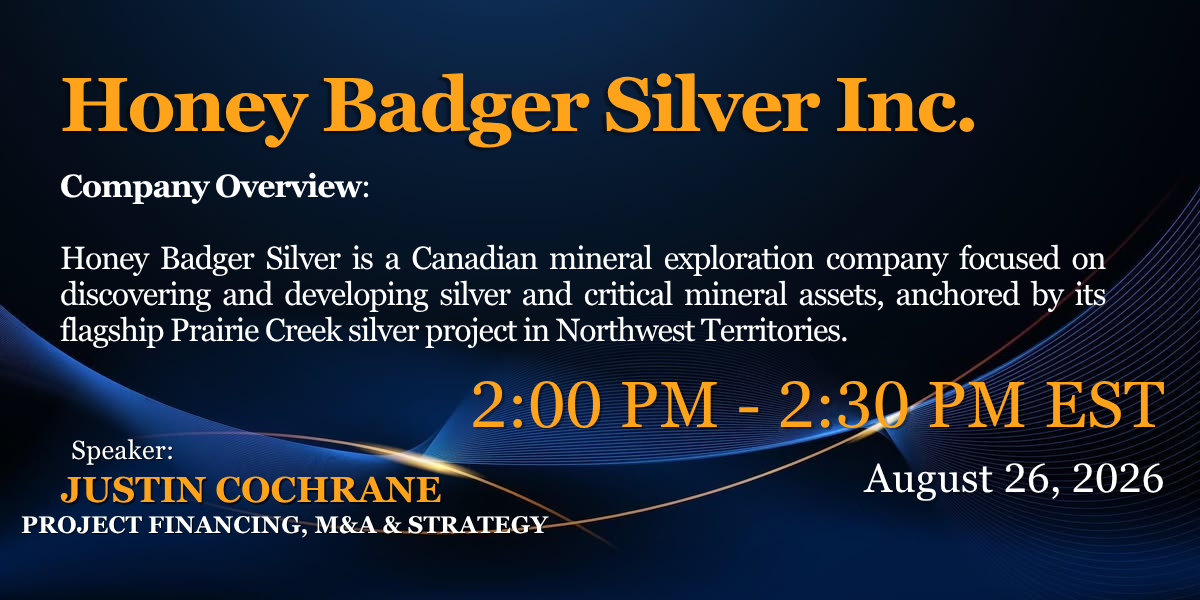 Honey Badger Silver Inc.

Company Overview:

Honey Badger Silver is a Canadian mineral exploration company focused on discovering and developing silver and critical mineral assets, anchored by its flagship Prairie Creek silver project in Northwest Territories.

2:00 PM - 2:30 PM EST

August 26, 2026

Speaker:
JUSTIN COCHRANE
PROJECT FINANCING, M&A & STRATEGY